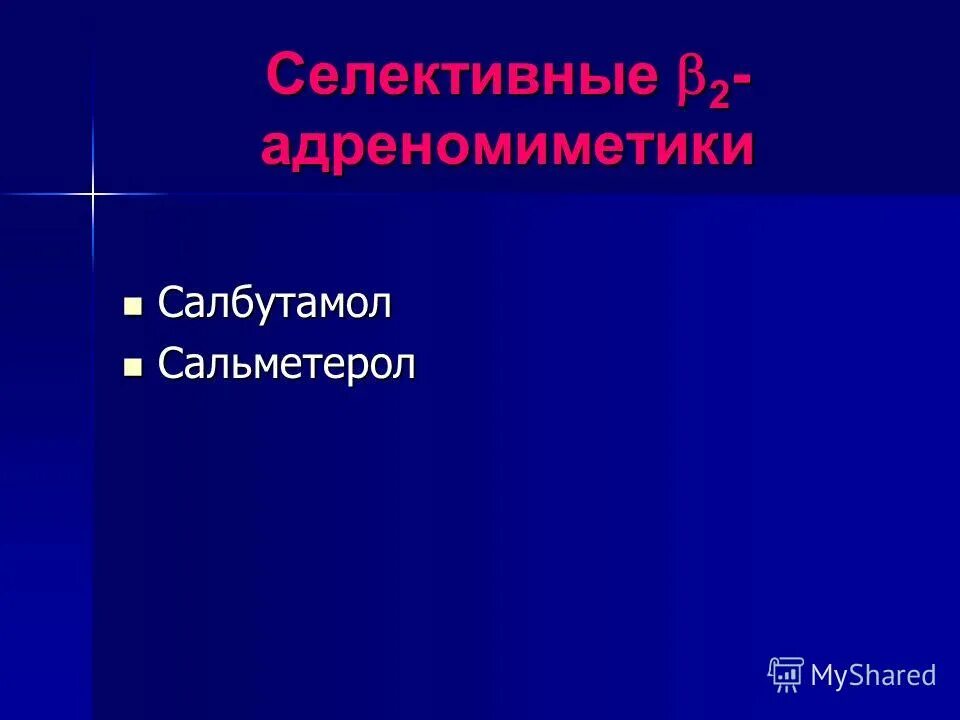 Селективные $\beta_2$-адреномиметики

- Салбутамол
- Сальметерол

MyShared